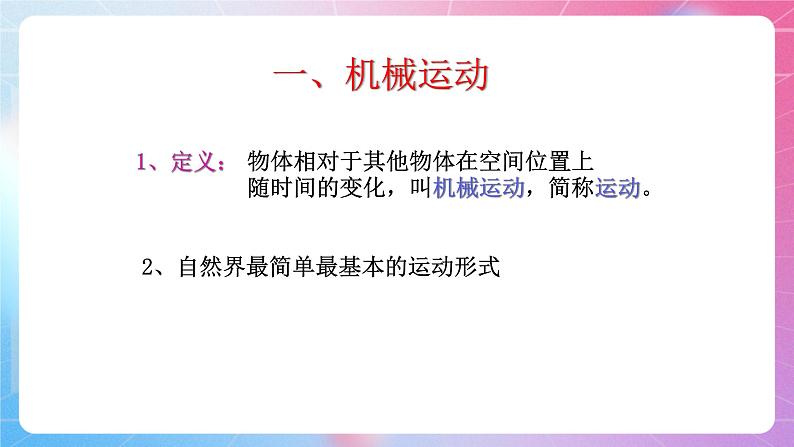 一、机械运动

1、定义： 物体相对于其他物体在空间位置上随时间的变化，叫机械运动，简称运动。

2、自然界最简单最基本的运动形式